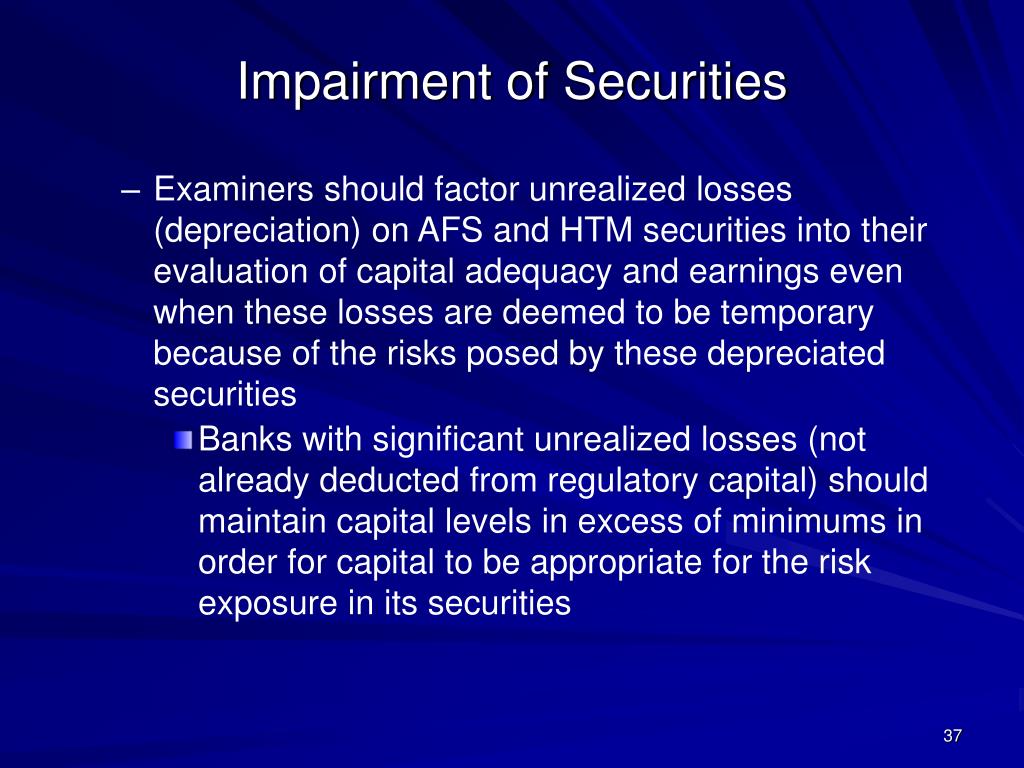 Impairment of Securities

– Examiners should factor unrealized losses (depreciation) on AFS and HTM securities into their evaluation of capital adequacy and earnings even when these losses are deemed to be temporary because of the risks posed by these depreciated securities

Banks with significant unrealized losses (not already deducted from regulatory capital) should maintain capital levels in excess of minimums in order for capital to be appropriate for the risk exposure in its securities

37